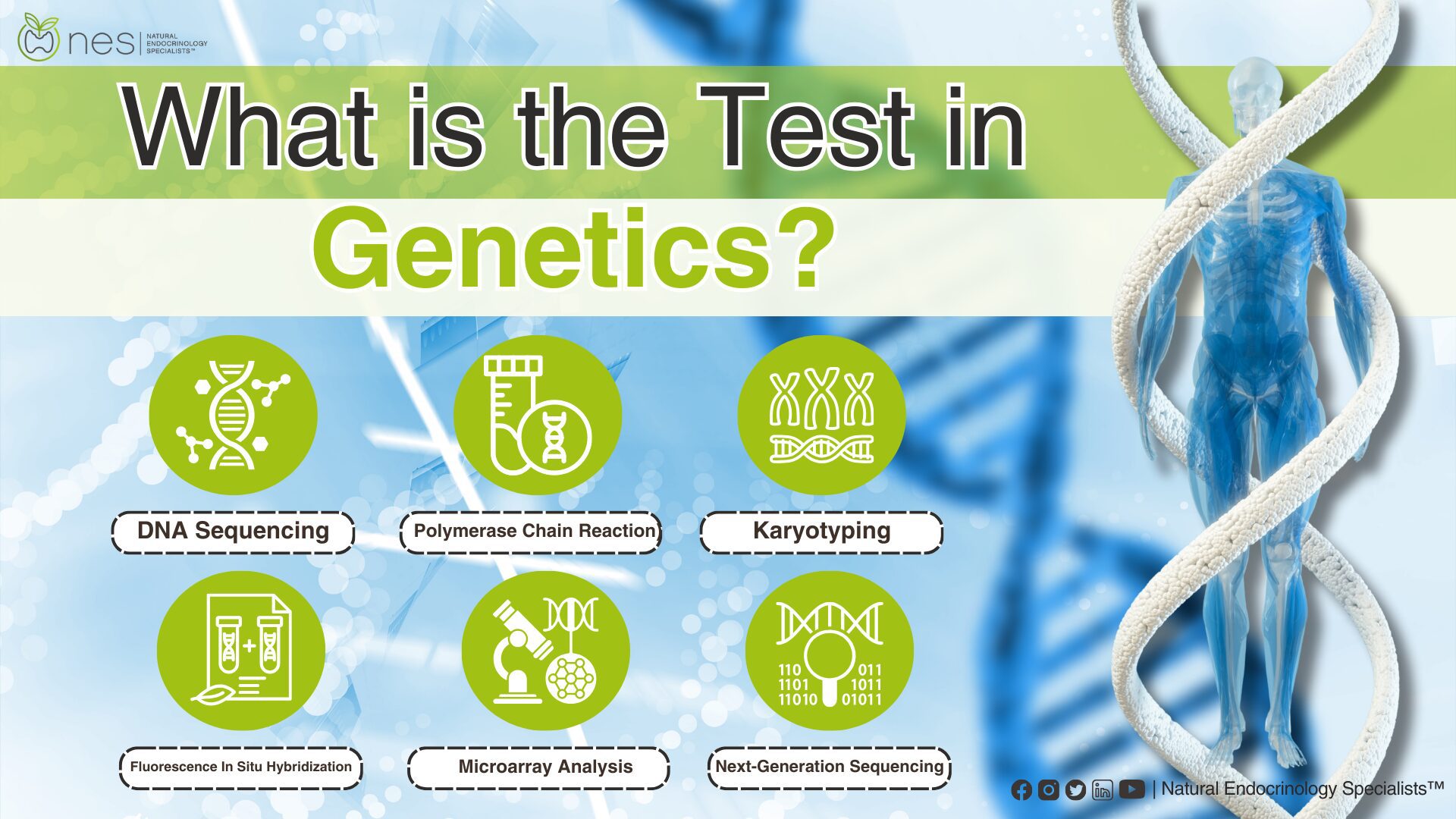 nes | NATURAL ENDOCRINOLOGY SPECIALISTS™

What is the Test in Genetics?

DNA Sequencing

Polymerase Chain Reaction

Karyotyping

110 1101 11010 011 1011 01011

Fluorescence In Situ Hybridization

Microarray Analysis

Next-Generation Sequencing

| Natural Endocrinology Specialists™